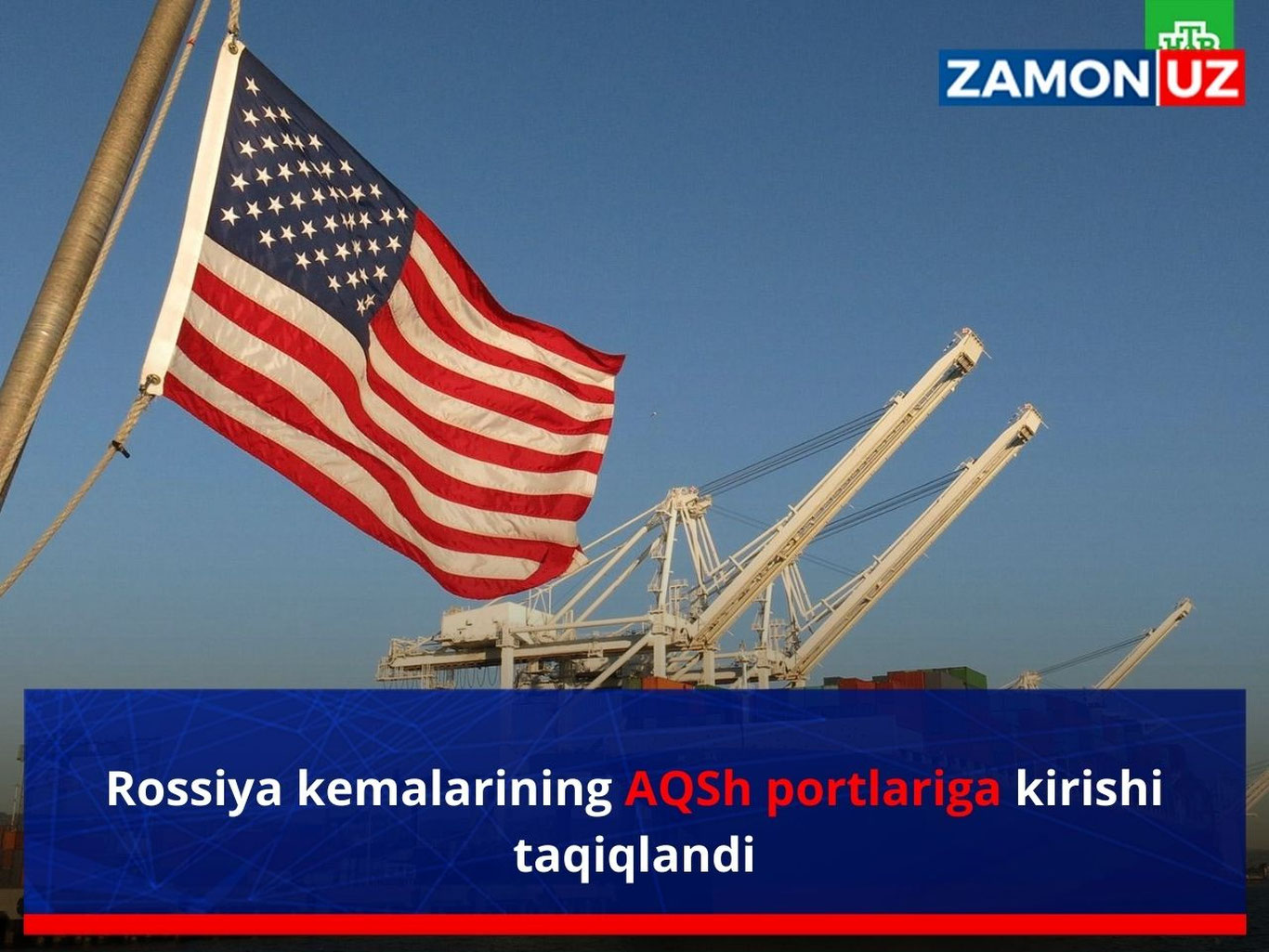 ZAMON UZ

Rossiya kemalarining AQSh portlariga kirishi taqiqlandi